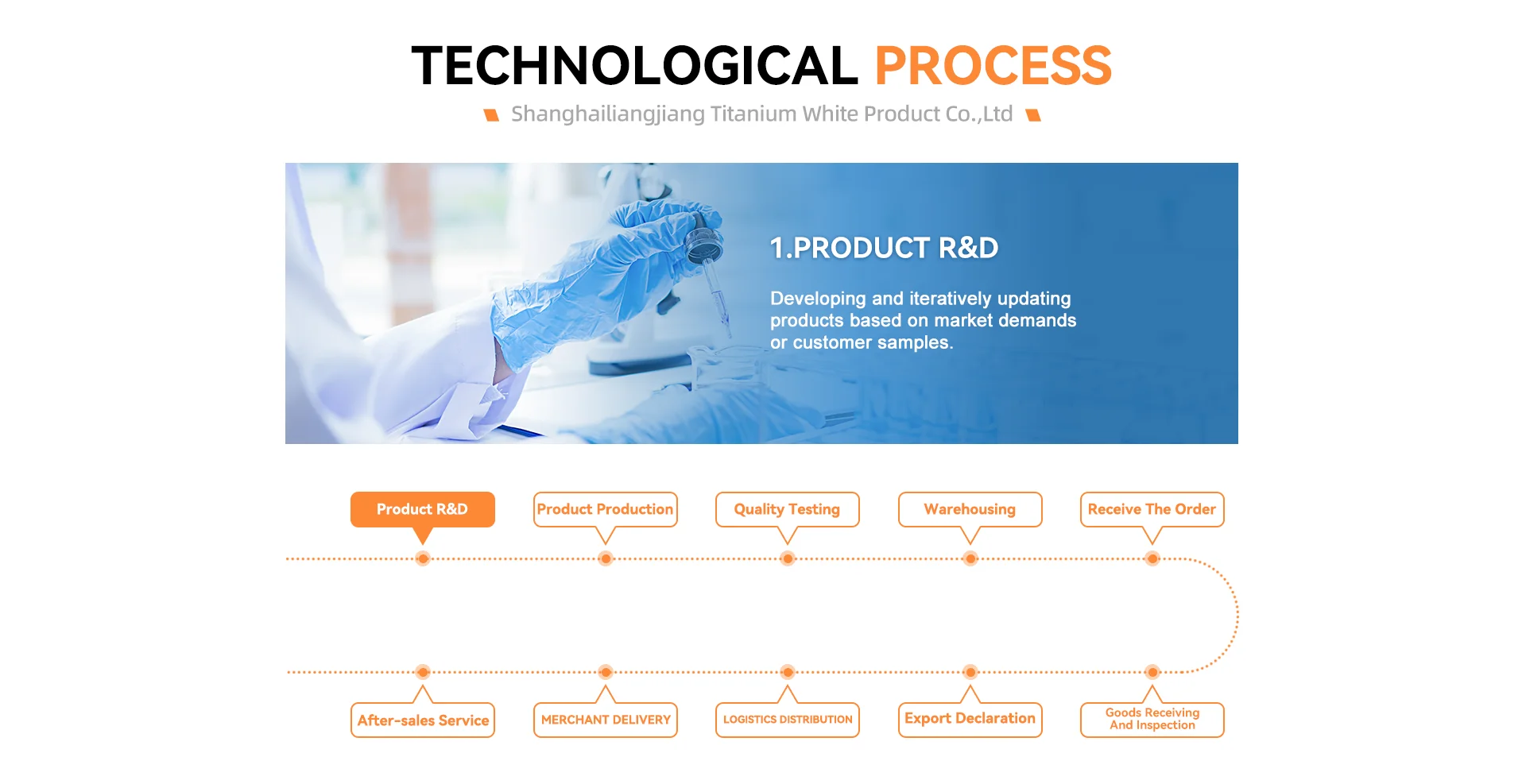 TECHNOLOGICAL PROCESS

Shanghailiangjiang Titanium White Product Co.,Ltd

1.PRODUCT R&D

Developing and iteratively updating products based on market demands or customer samples.

Product R&D

Product Production

Quality Testing

Warehousing

Receive The Order

After-sales Service

MERCHANT DELIVERY

LOGISTICS DISTRIBUTION

Export Declaration

Goods Receiving And Inspection